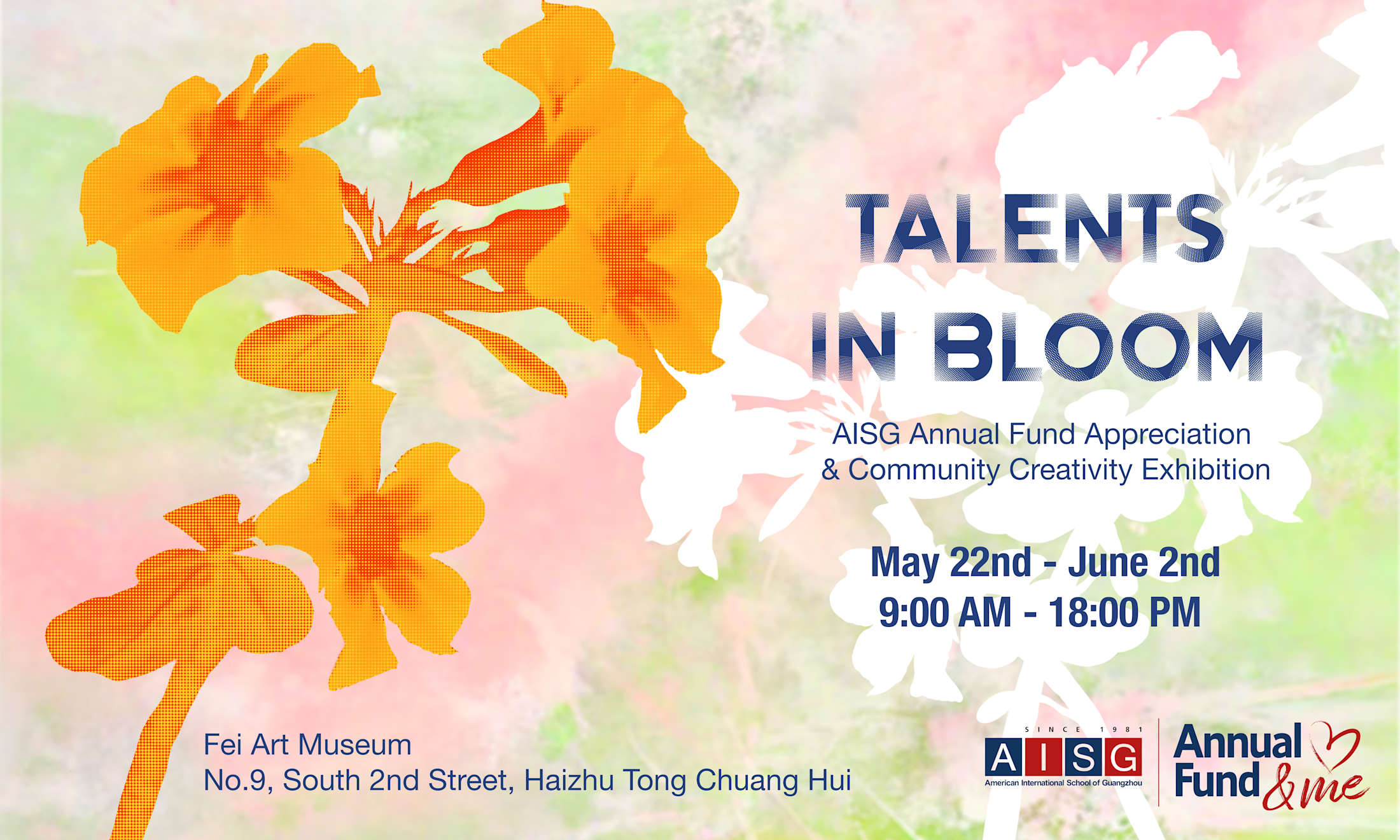 TALENTS IN BLOOM

AISG Annual Fund Appreciation & Community Creativity Exhibition

May 22nd - June 2nd
9:00 AM - 18:00 PM

Fei Art Museum
No.9, South 2nd Street, Haizhu Tong Chuang Hui

SINCE 1981
AISG
American International School of Guangzhou

Annual Fund & me